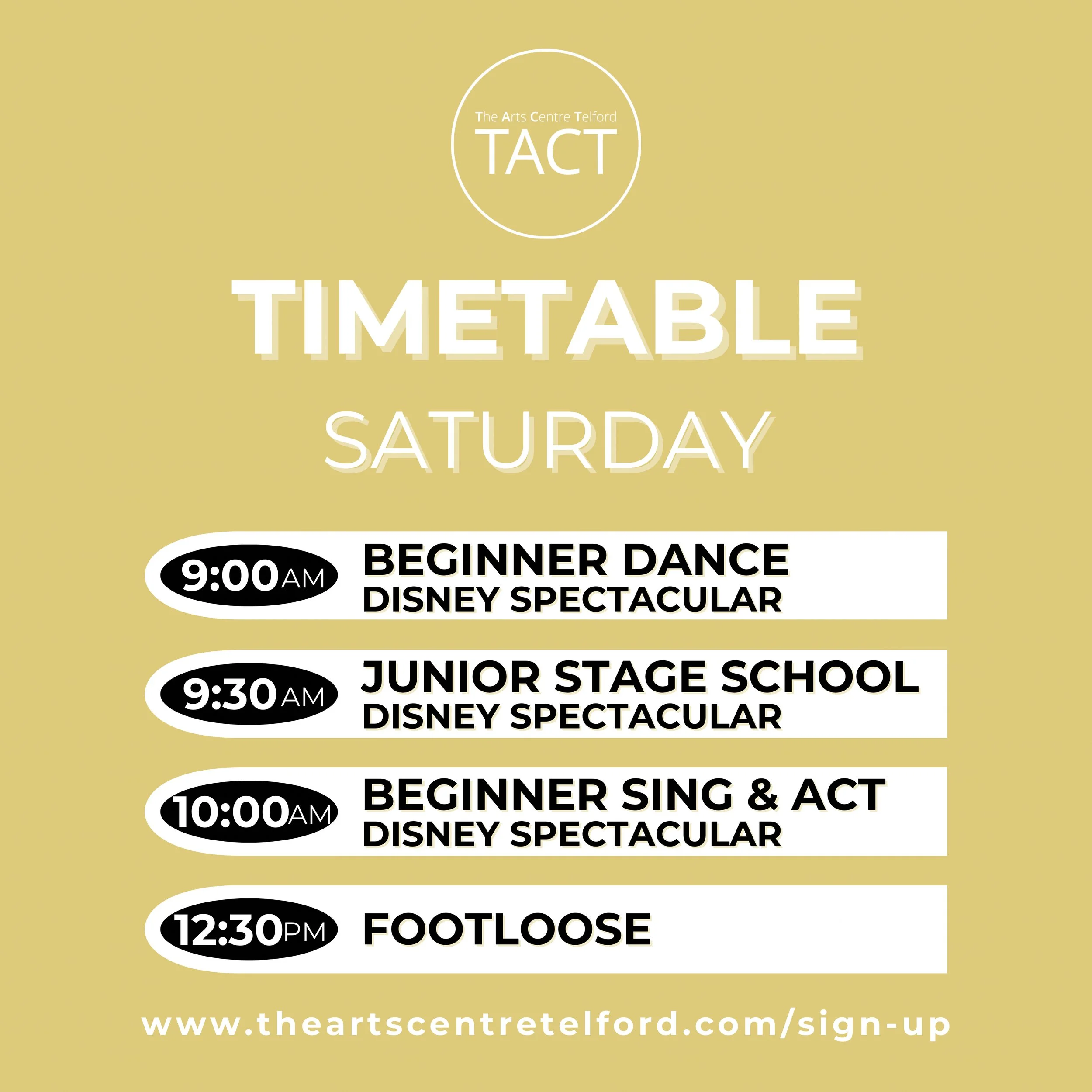 The Arts Centre Telford
TACT

TIMETABLE

SATURDAY

9:00AM BEGINNER DANCE
DISNEY SPECTACULAR

9:30AM JUNIOR STAGE SCHOOL
DISNEY SPECTACULAR

10:00AM BEGINNER SING & ACT
DISNEY SPECTACULAR

12:30PM FOOTLOOSE

www.theartscentretelford.com/sign-up